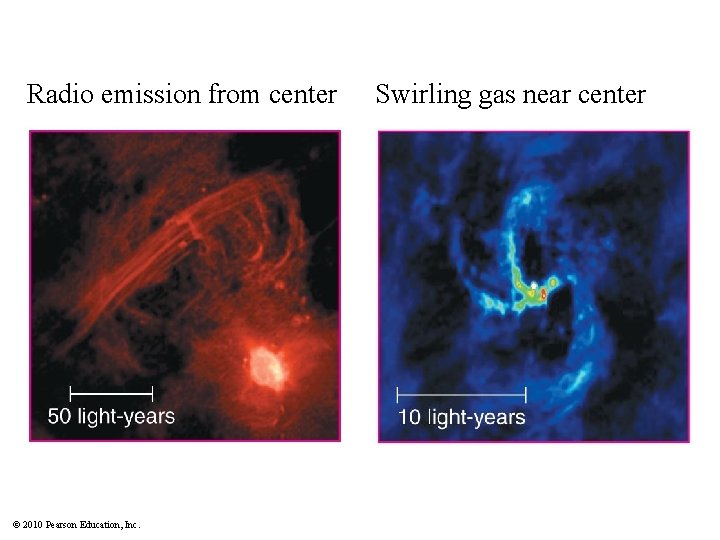 Radio emission from center

50 light-years

Swirling gas near center

10 light-years

© 2010 Pearson Education, Inc.